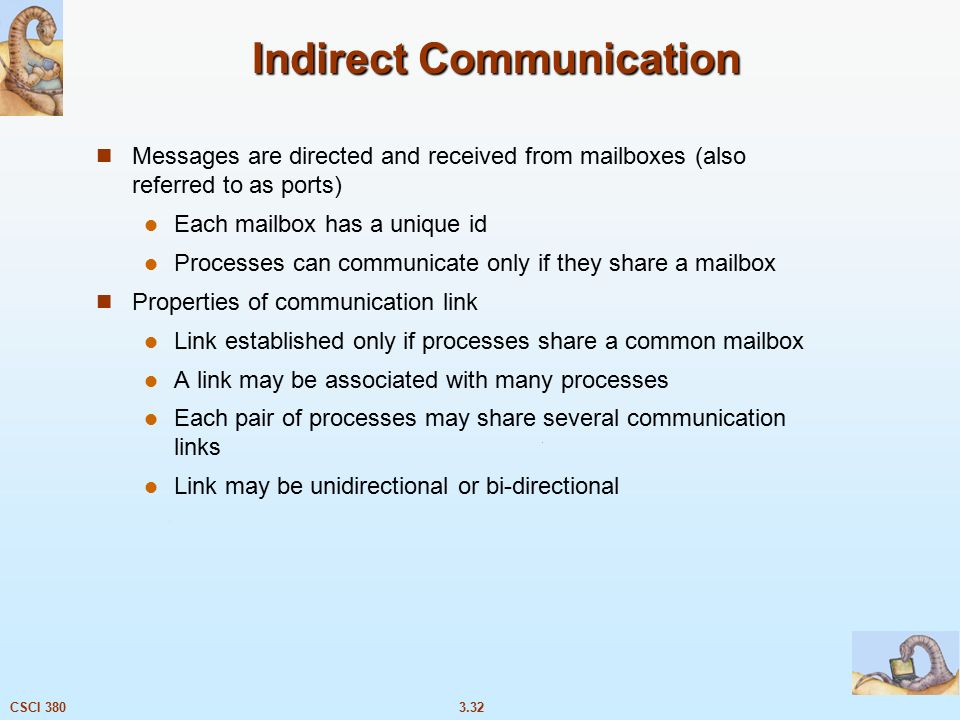 Indirect Communication

Messages are directed and received from mailboxes (also referred to as ports)

Each mailbox has a unique id

Processes can communicate only if they share a mailbox

Properties of communication link

Link established only if processes share a common mailbox

A link may be associated with many processes

Each pair of processes may share several communication links

Link may be unidirectional or bi-directional

CSCI 380

3.32